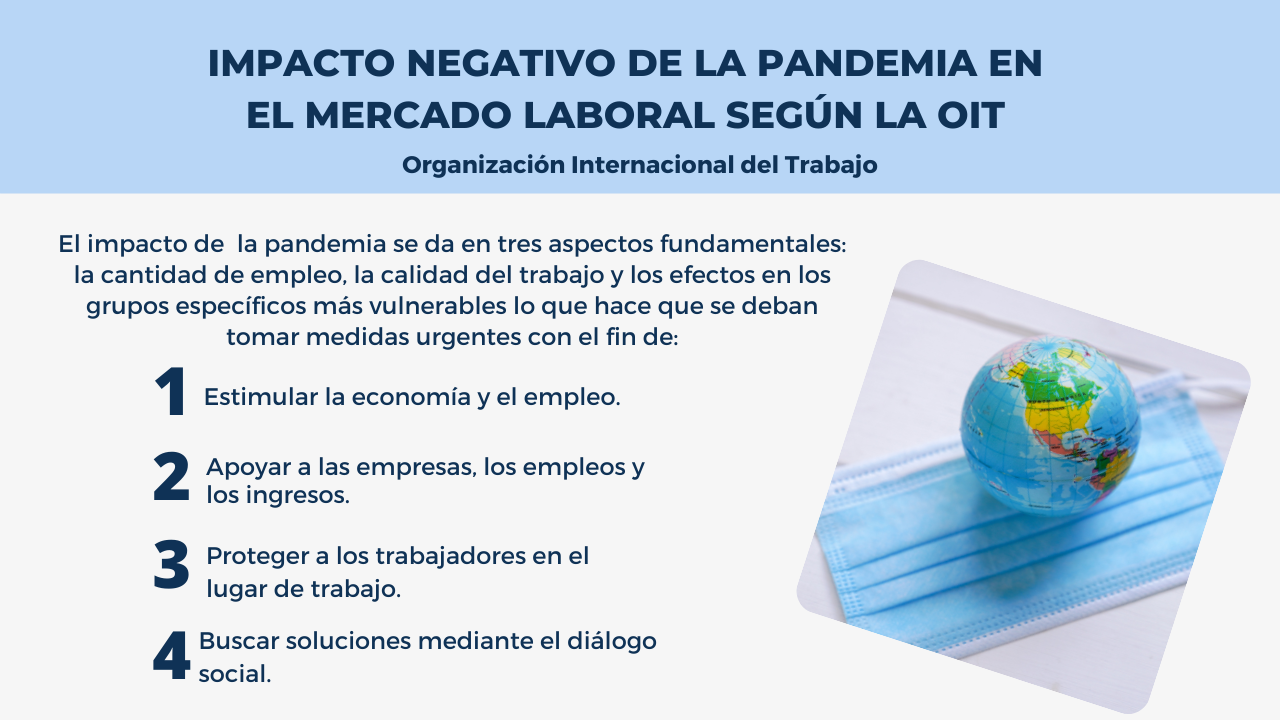 IMPACTO NEGATIVO DE LA PANDEMIA EN EL MERCADO LABORAL SEGÚN LA OIT

Organización Internacional del Trabajo

El impacto de  la pandemia se da en tres aspectos fundamentales: la cantidad de empleo, la calidad del trabajo y los efectos en los grupos específicos más vulnerables lo que hace que se deban tomar medidas urgentes con el fin de:

1 Estimular la economía y el empleo.

2 Apoyar a las empresas, los empleos y los ingresos.

3 Proteger a los trabajadores en el lugar de trabajo.

4 Buscar soluciones mediante el diálogo social.